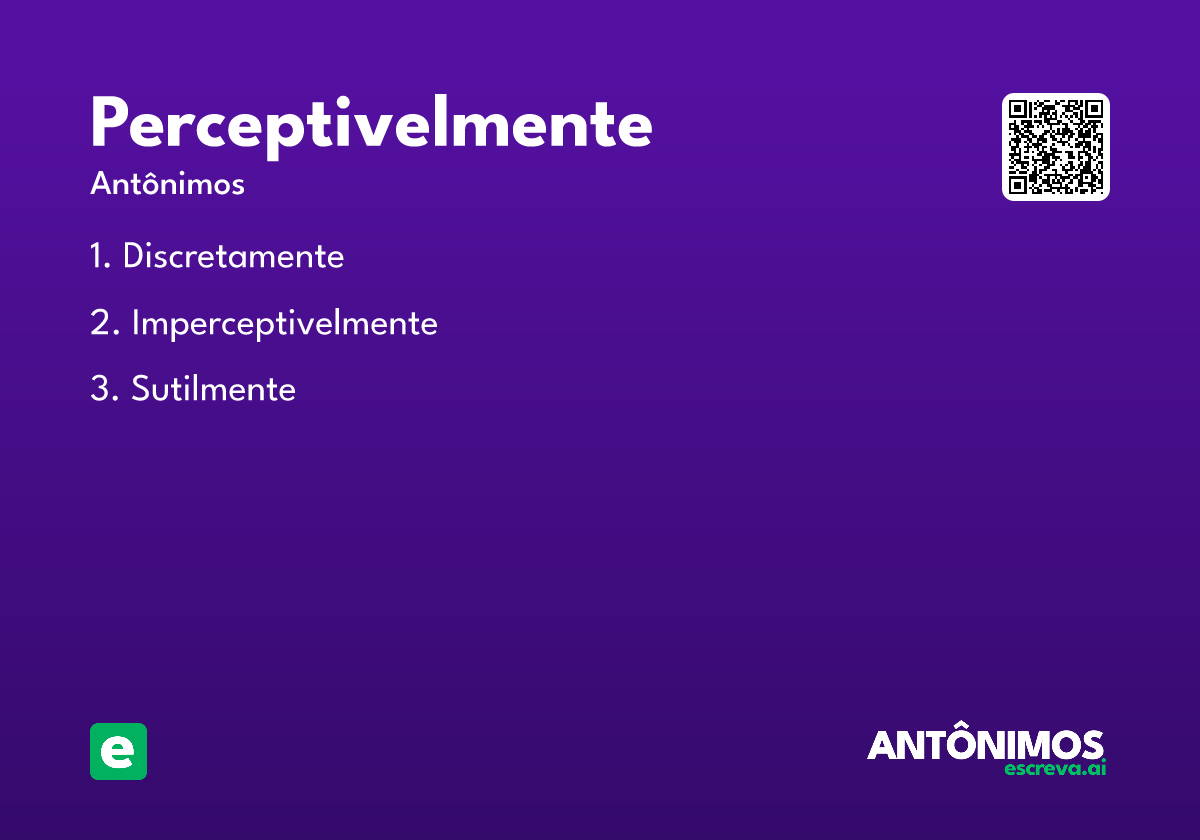 Perceptivelmente

Antônimos

1. Discretamente

2. Imperceptivelmente

3. Sutilmente

e

ANTÔNIMOS
escreva.ai